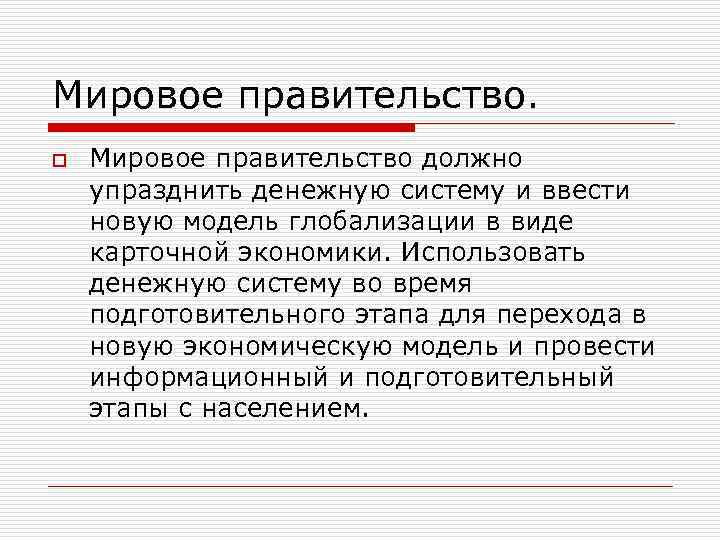 Мировое правительство.

Мировое правительство должно упразднить денежную систему и ввести новую модель глобализации в виде карточной экономики. Использовать денежную систему во время подготовительного этапа для перехода в новую экономическую модель и провести информационный и подготовительный этапы с населением.